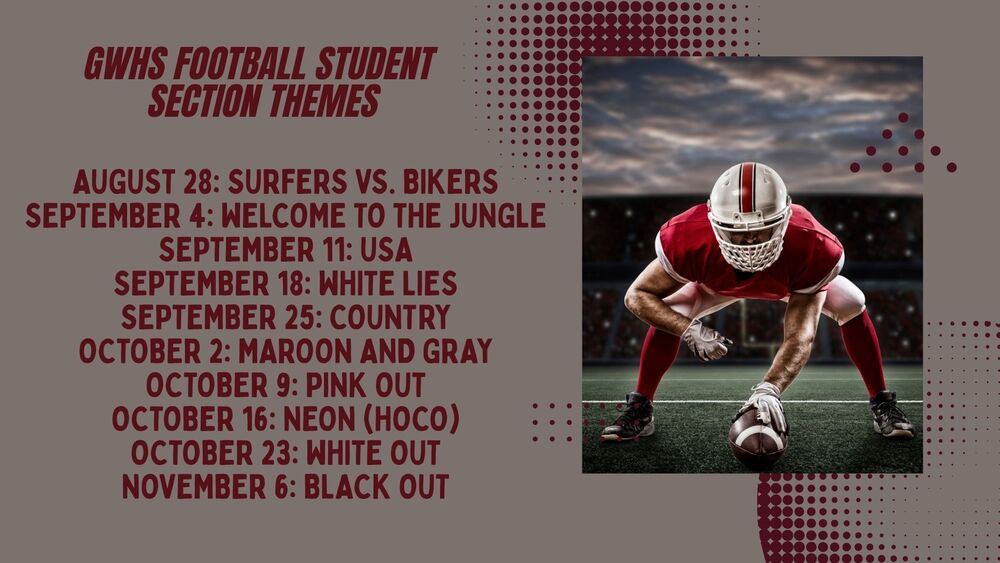 GWHS FOOTBALL STUDENT SECTION THEMES

AUGUST 28: SURFERS VS. BIKERS
SEPTEMBER 4: WELCOME TO THE JUNGLE
SEPTEMBER 11: USA
SEPTEMBER 18: WHITE LIES
SEPTEMBER 25: COUNTRY
OCTOBER 2: MAROON AND GRAY
OCTOBER 9: PINK OUT
OCTOBER 16: NEON (HOCO)
OCTOBER 23: WHITE OUT
NOVEMBER 6: BLACK OUT